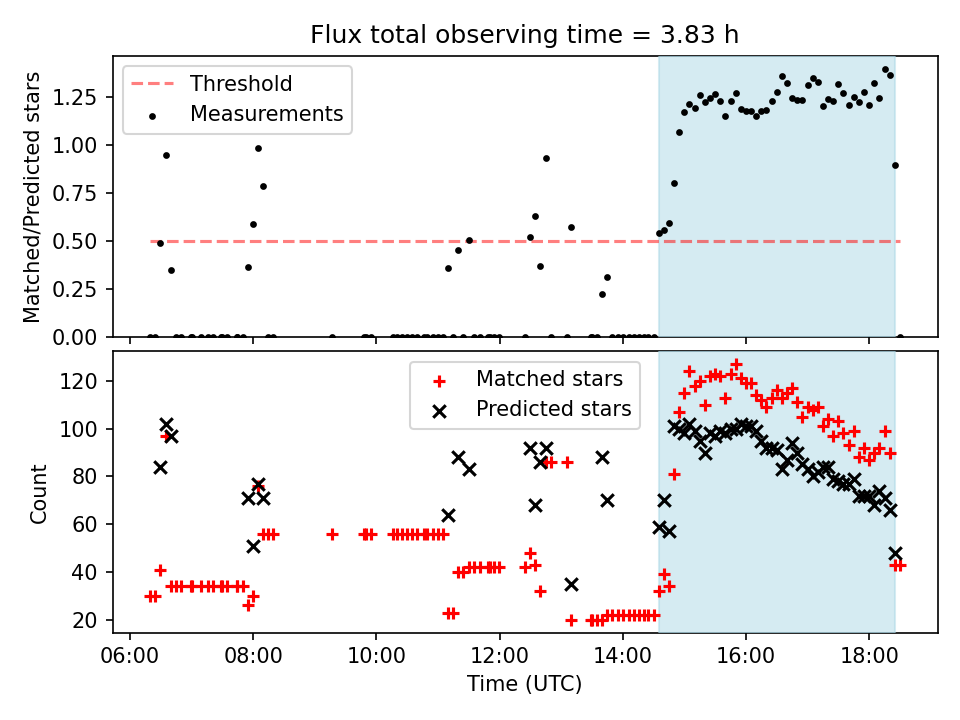 Flux total observing time = 3.83 h

Threshold
Measurements

Matched/Predicted stars

1.25
1.00
0.75
0.50
0.25
0.00

Matched stars
Predicted stars

Count

120
100
80
60
40
20

06:00
08:00
10:00
12:00
14:00
16:00
18:00

Time (UTC)